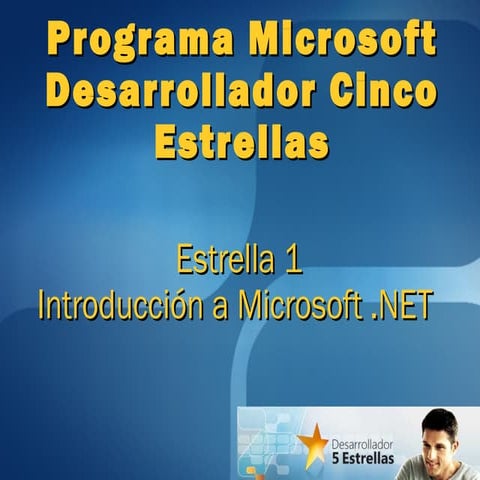 Programa Microsoft Desarrollador Cinco Estrellas

Estrella 1
Introducción a Microsoft .NET

Desarrollador
5 Estrellas